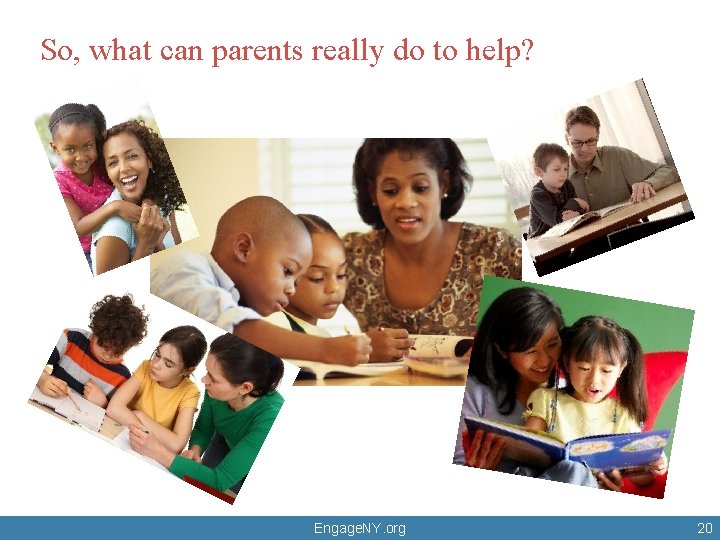 So, what can parents really do to help?

EngageNY.org

20